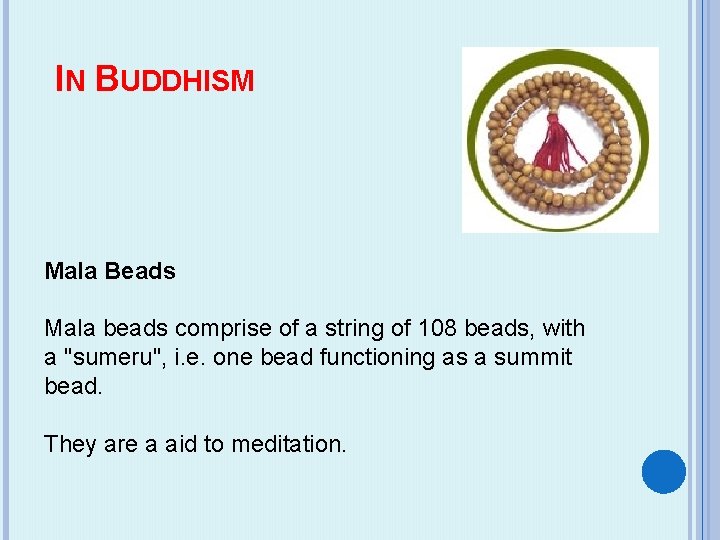 IN BUDDHISM

Mala Beads

Mala beads comprise of a string of 108 beads, with a "sumeru", i.e. one bead functioning as a summit bead.

They are a aid to meditation.